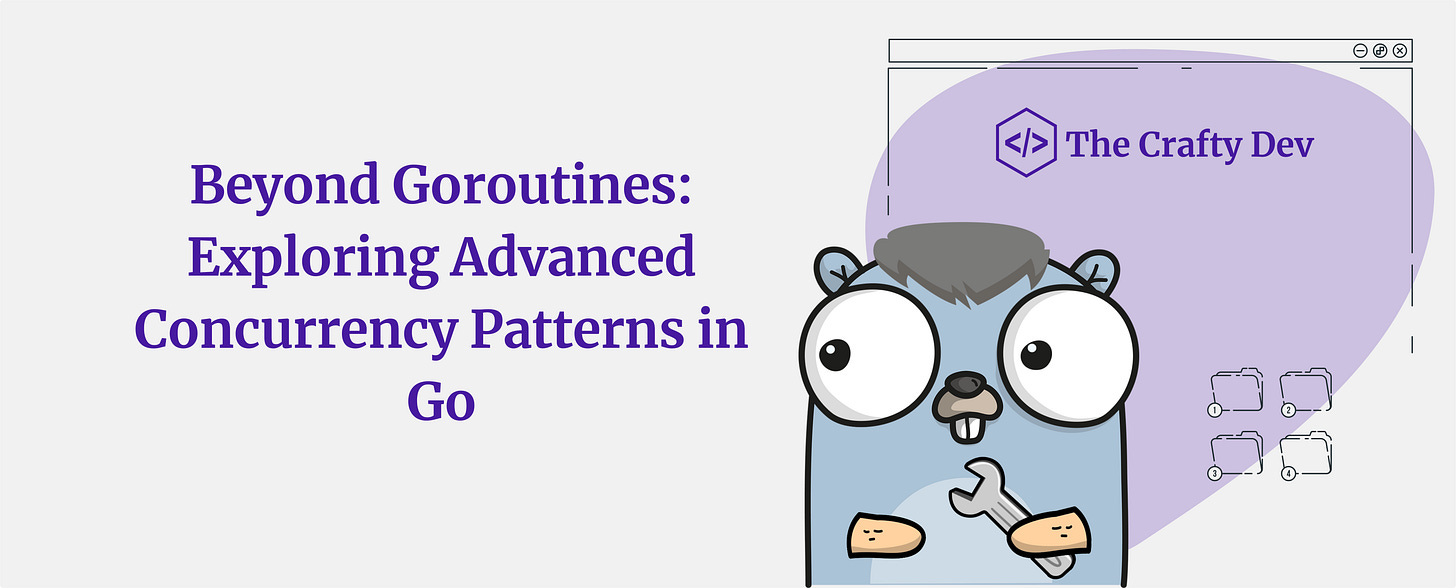 Beyond Goroutines: Exploring Advanced Concurrency Patterns in Go

</> The Crafty Dev

1 2 3 4